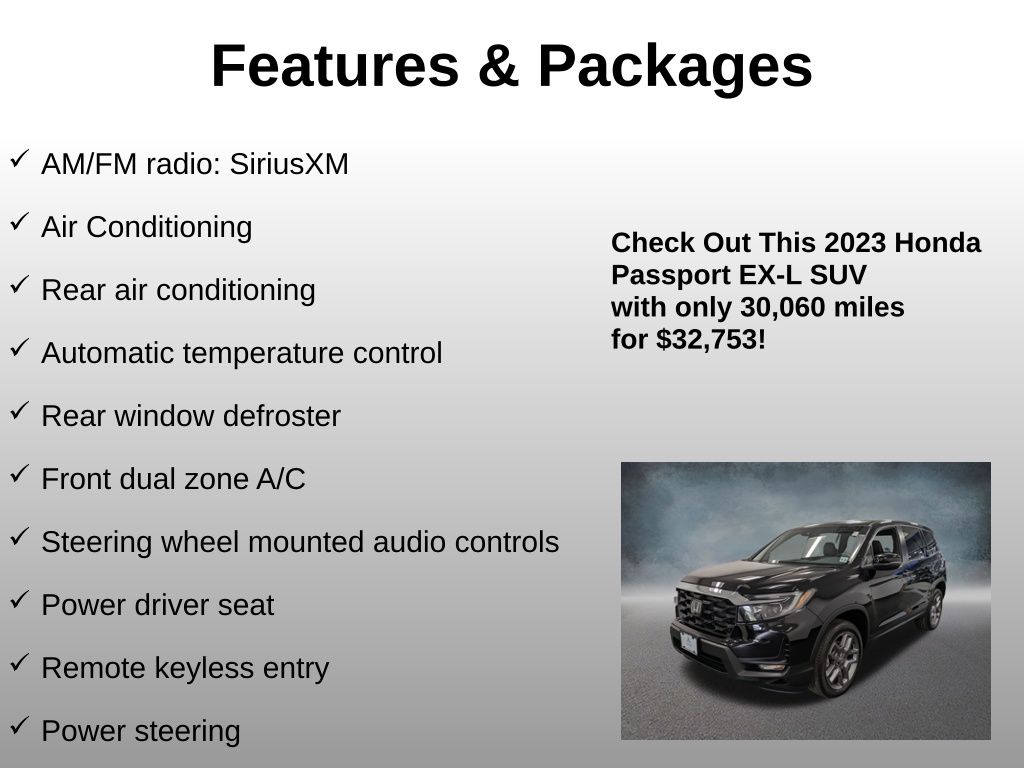 Features & Packages

✓ AM/FM radio: SiriusXM

✓ Air Conditioning

✓ Rear air conditioning

✓ Automatic temperature control

✓ Rear window defroster

✓ Front dual zone A/C

✓ Steering wheel mounted audio controls

✓ Power driver seat

✓ Remote keyless entry

✓ Power steering

Check Out This 2023 Honda Passport EX-L SUV with only 30,060 miles for $32,753!